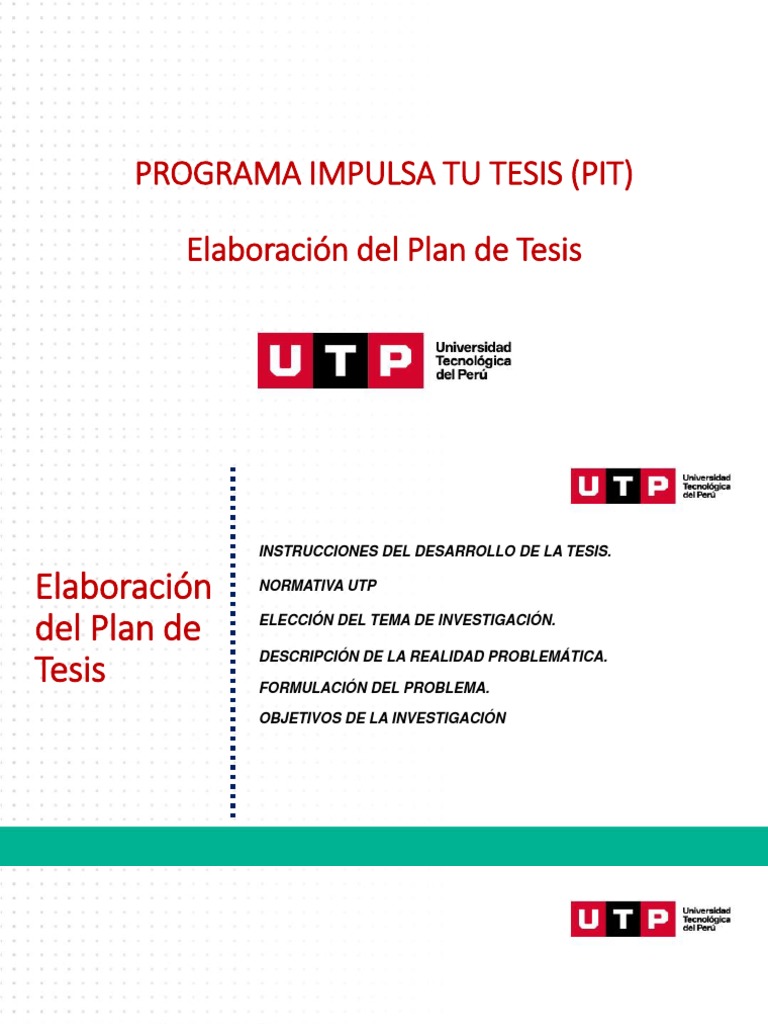 PROGRAMA IMPULSA TU TESIS (PIT)

Elaboración del Plan de Tesis

UTP Universidad Tecnológica del Perú

UTP Universidad Tecnológica del Perú

Elaboración del Plan de Tesis

INSTRUCCIONES DEL DESARROLLO DE LA TESIS.

NORMATIVA UTP

ELECCIÓN DEL TEMA DE INVESTIGACIÓN.

DESCRIPCIÓN DE LA REALIDAD PROBLEMÁTICA.

FORMULACIÓN DEL PROBLEMA.

OBJETIVOS DE LA INVESTIGACIÓN

UTP Universidad Tecnológica del Perú